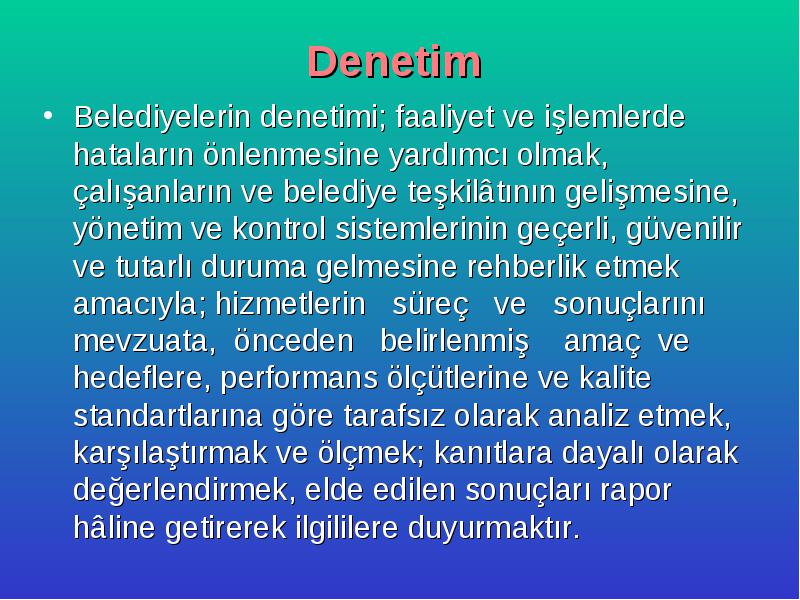 Denetim

• Belediyelerin denetimi; faaliyet ve işlemlerde hataların önlenmesine yardımcı olmak, çalışanların ve belediye teşkilâtının gelişmesine, yönetim ve kontrol sistemlerinin geçerli, güvenilir ve tutarlı duruma gelmesine rehberlik etmek amacıyla; hizmetlerin süreç ve sonuçlarını mevzuata, önceden belirlenmiş amaç ve hedeflere, performans ölçütlerine ve kalite standartlarına göre tarafsız olarak analiz etmek, karşılaştırmak ve ölçmek; kanıtlara dayalı olarak değerlendirmek, elde edilen sonuçları rapor hâline getirerek ilgililere duyurmaktır.